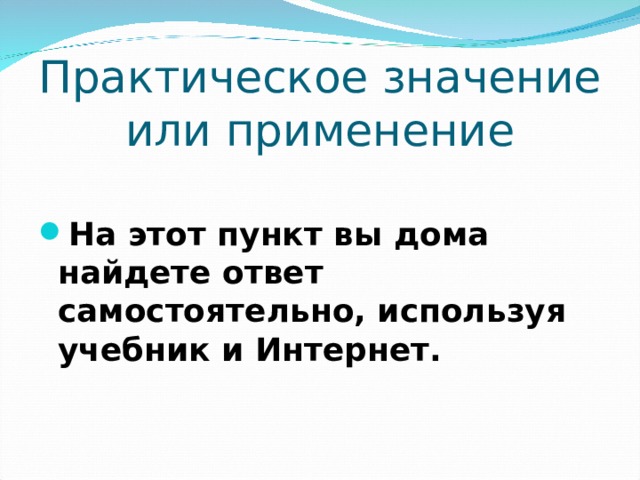 Практическое значение или применение

На этот пункт вы дома найдете ответ самостоятельно, используя учебник и Интернет.